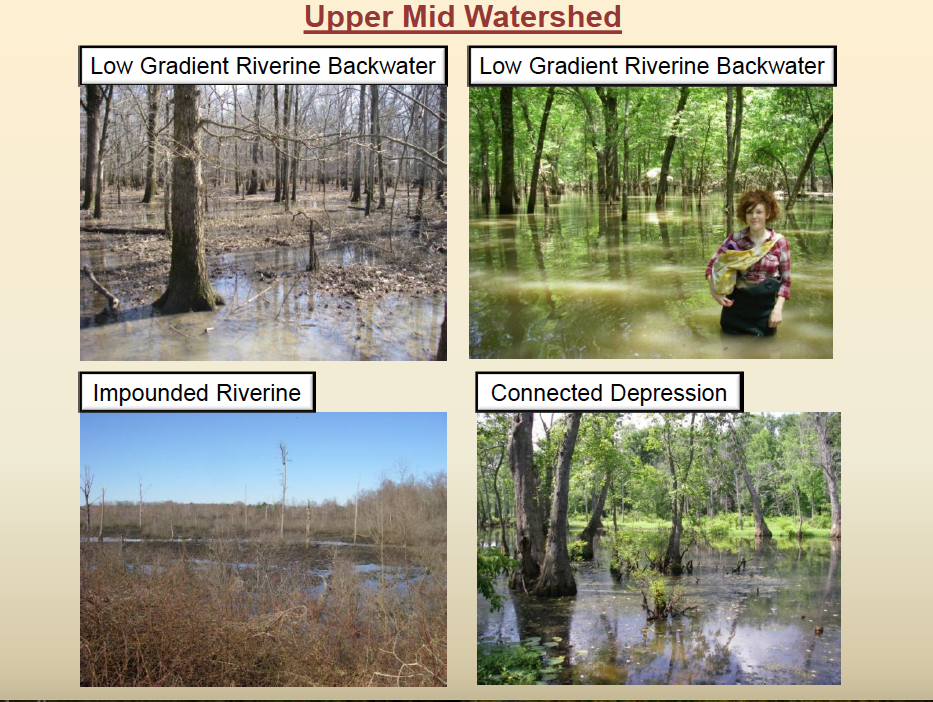 Upper Mid Watershed

Low Gradient Riverine Backwater

Low Gradient Riverine Backwater

Impounded Riverine

Connected Depression